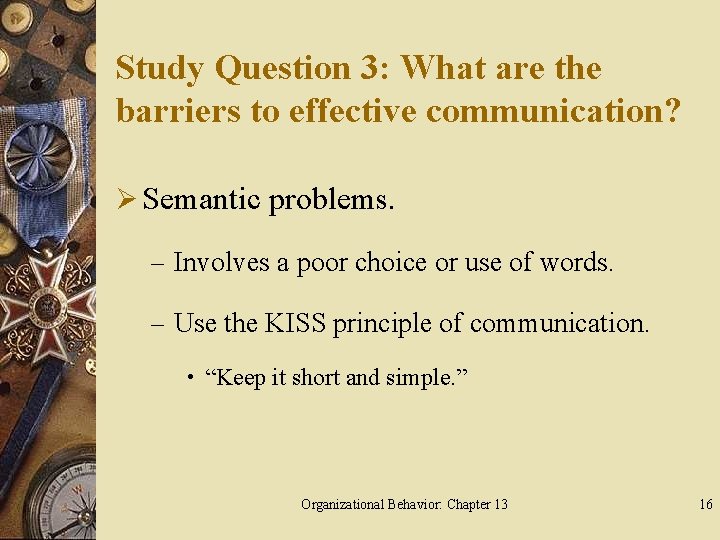 Study Question 3: What are the barriers to effective communication?

➢ Semantic problems.

– Involves a poor choice or use of words.

– Use the KISS principle of communication.

• “Keep it short and simple.”

Organizational Behavior: Chapter 13

16